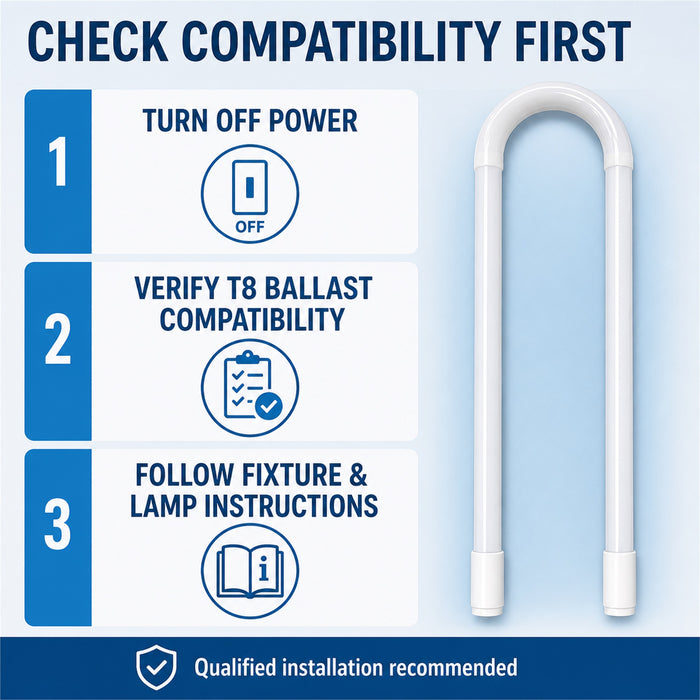 CHECK COMPATIBILITY FIRST

1

TURN OFF POWER

OFF

2

VERIFY T8 BALLAST COMPATIBILITY

3

FOLLOW FIXTURE & LAMP INSTRUCTIONS

i

Qualified installation recommended